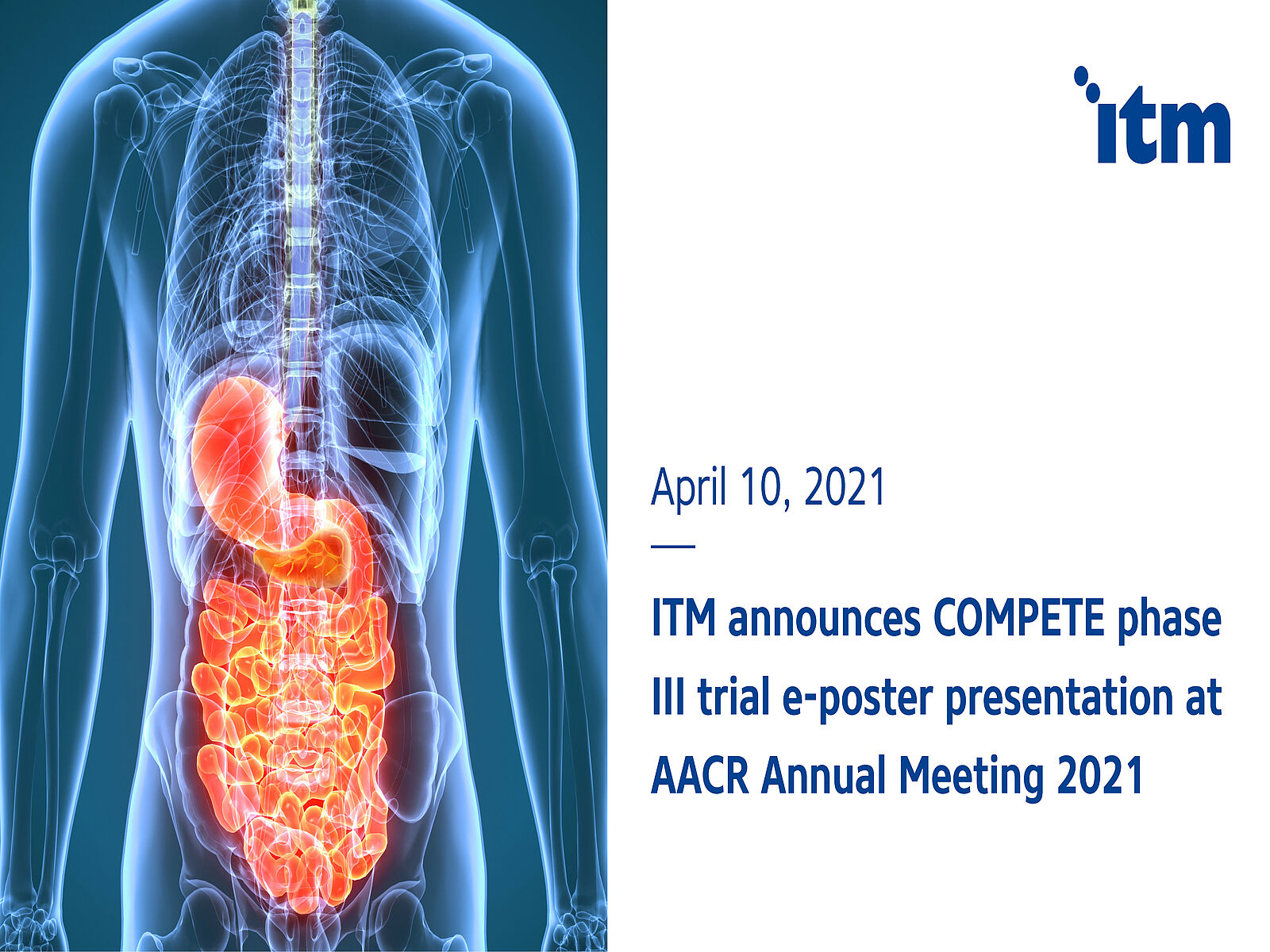 itm

April 10, 2021

ITM announces COMPETE phase III trial e-poster presentation at AACR Annual Meeting 2021